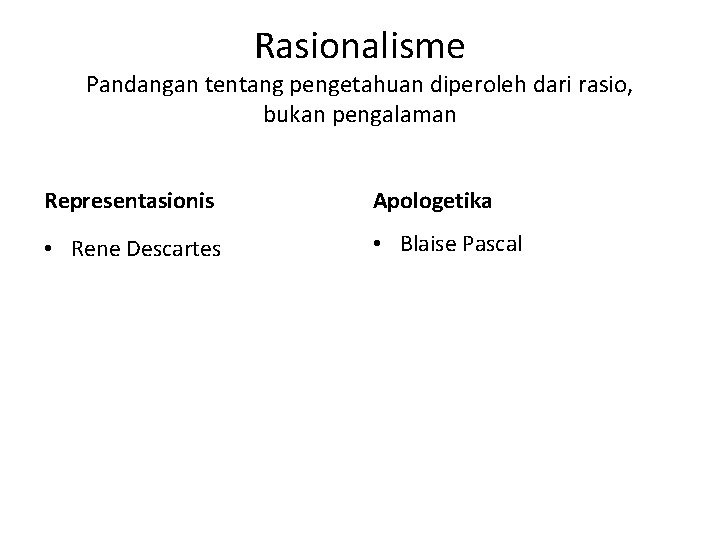 Rasionalisme
Pandangan tentang pengetahuan diperoleh dari rasio, bukan pengalaman

Representasionis

• Rene Descartes

Apologetika

• Blaise Pascal